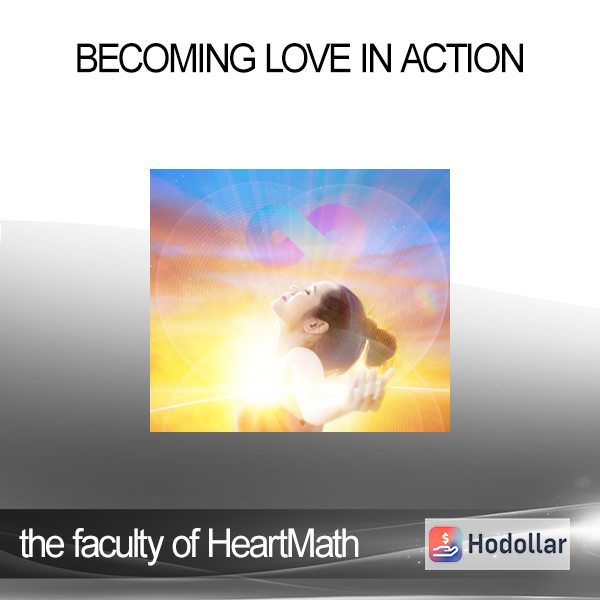 BECOMING LOVE IN ACTION

the faculty of HeartMath

Hodollar